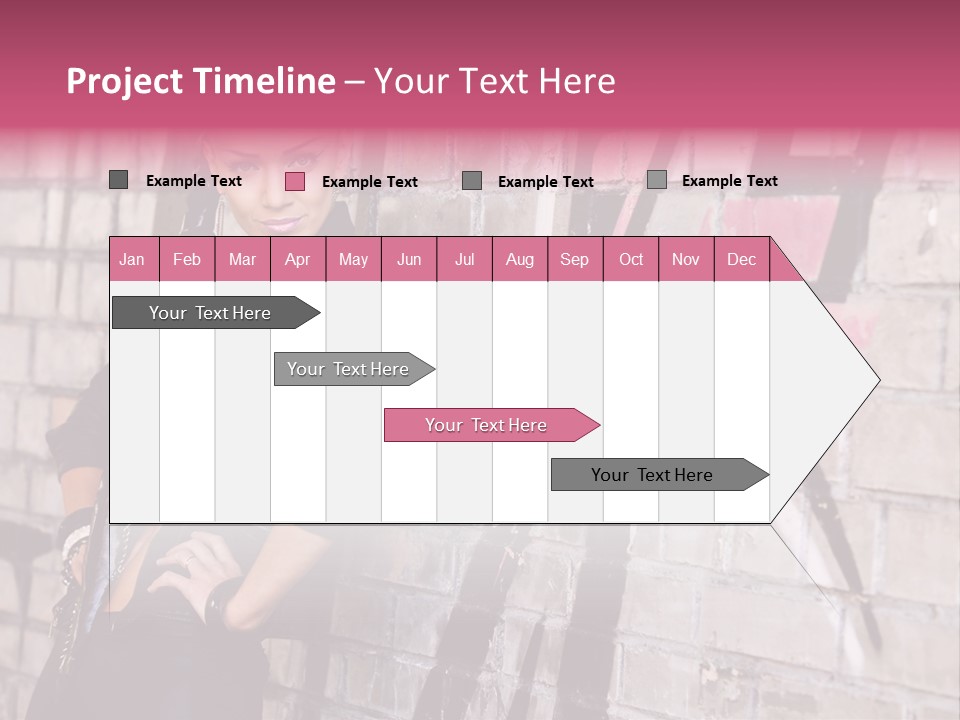 Project Timeline – Your Text Here

Example Text Example Text Example Text Example Text

| Jan | Feb | Mar | Apr | May | Jun | Jul | Aug | Sep | Oct | Nov | Dec |
|---|---|---|---|---|---|---|---|---|---|---|---|

Your Text Here

Your Text Here

Your Text Here

Your Text Here